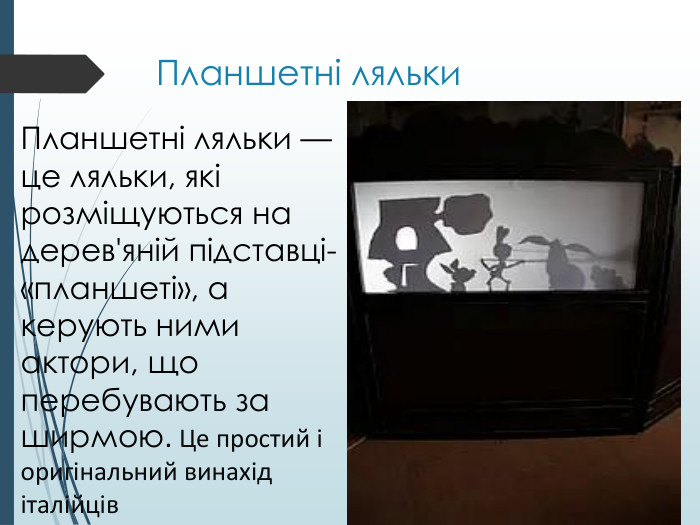 Планшетні ляльки

Планшетні ляльки — це ляльки, які розміщуються на дерев'яній підставці-«планшеті», а керують ними актори, що перебувають за ширмою. Це простий і оригінальний винахід італійців